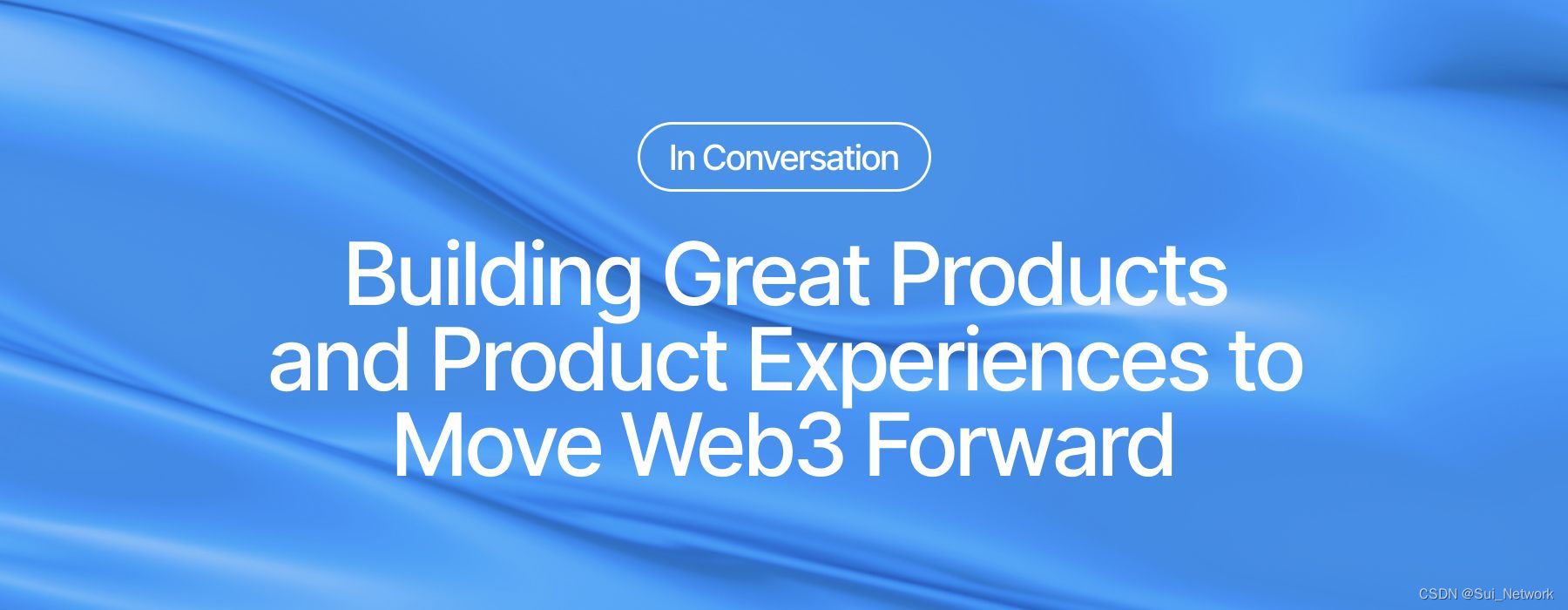 In Conversation

Building Great Products and Product Experiences to Move Web3 Forward

CSDN @Sui_Network